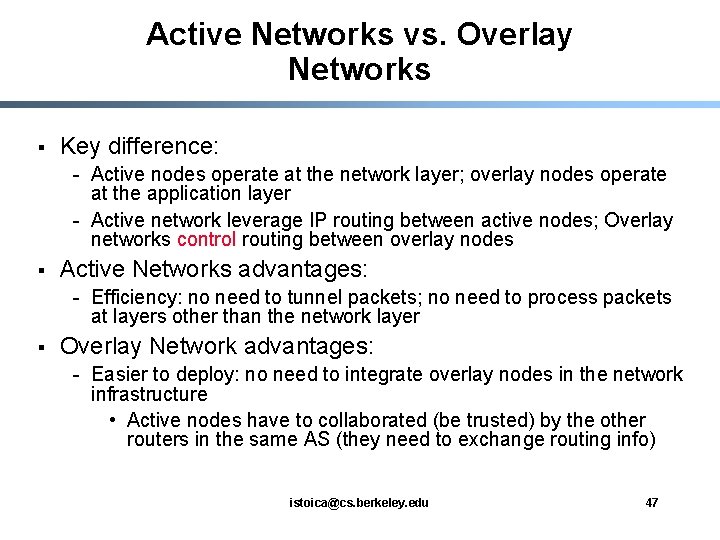 Active Networks vs. Overlay Networks

▪ Key difference:
- Active nodes operate at the network layer; overlay nodes operate at the application layer
- Active network leverage IP routing between active nodes; Overlay networks control routing between overlay nodes

▪ Active Networks advantages:
- Efficiency: no need to tunnel packets; no need to process packets at layers other than the network layer

▪ Overlay Network advantages:
- Easier to deploy: no need to integrate overlay nodes in the network infrastructure
• Active nodes have to collaborated (be trusted) by the other routers in the same AS (they need to exchange routing info)

istoica@cs.berkeley.edu

47